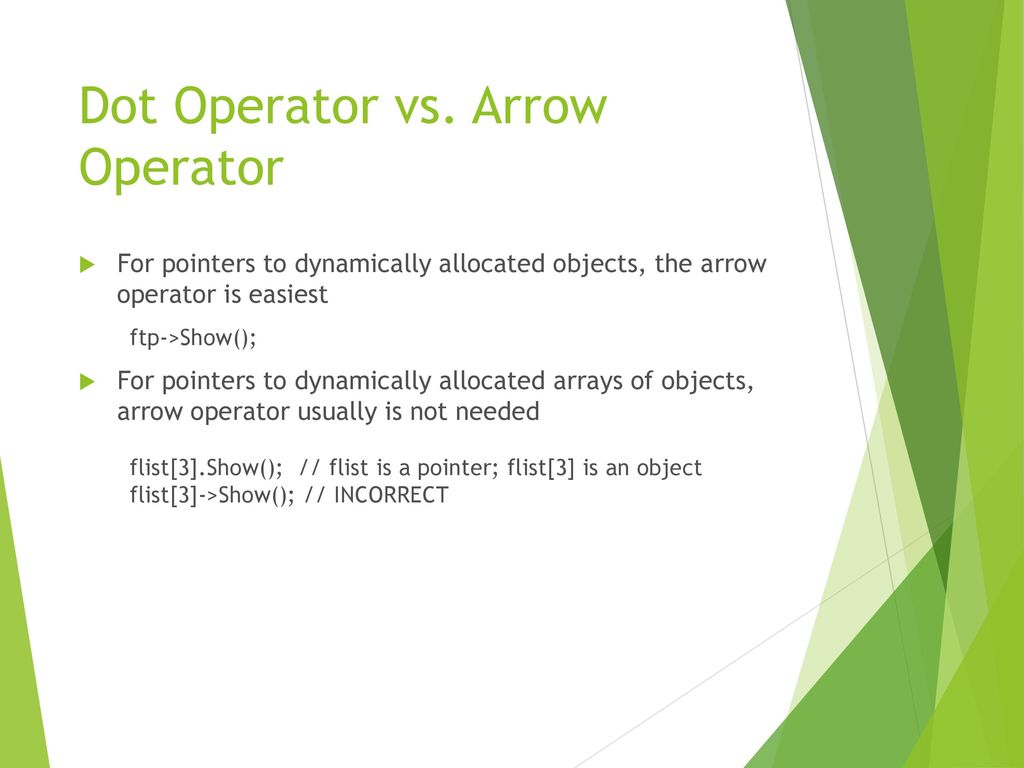 Dot Operator vs. Arrow Operator

For pointers to dynamically allocated objects, the arrow operator is easiest

ftp->Show();

For pointers to dynamically allocated arrays of objects, arrow operator usually is not needed

flist[3].Show(); // flist is a pointer; flist[3] is an object
flist[3]->Show(); // INCORRECT